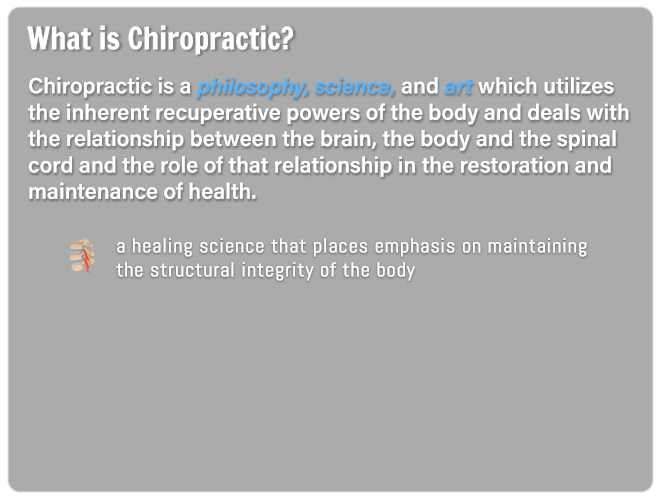 What is Chiropractic?

Chiropractic is a philosophy, science, and art which utilizes the inherent recuperative powers of the body and deals with the relationship between the brain, the body and the spinal cord and the role of that relationship in the restoration and maintenance of health.

a healing science that places emphasis on maintaining the structural integrity of the body